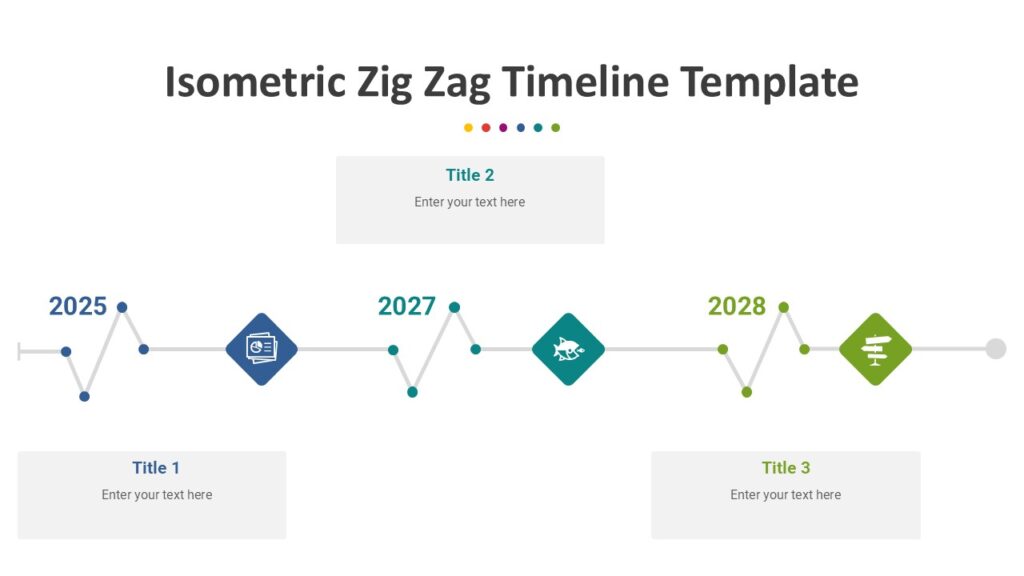 Isometric Zig Zag Timeline Template

Title 2
Enter your text here

2025

2027

2028

Title 1
Enter your text here

Title 3
Enter your text here